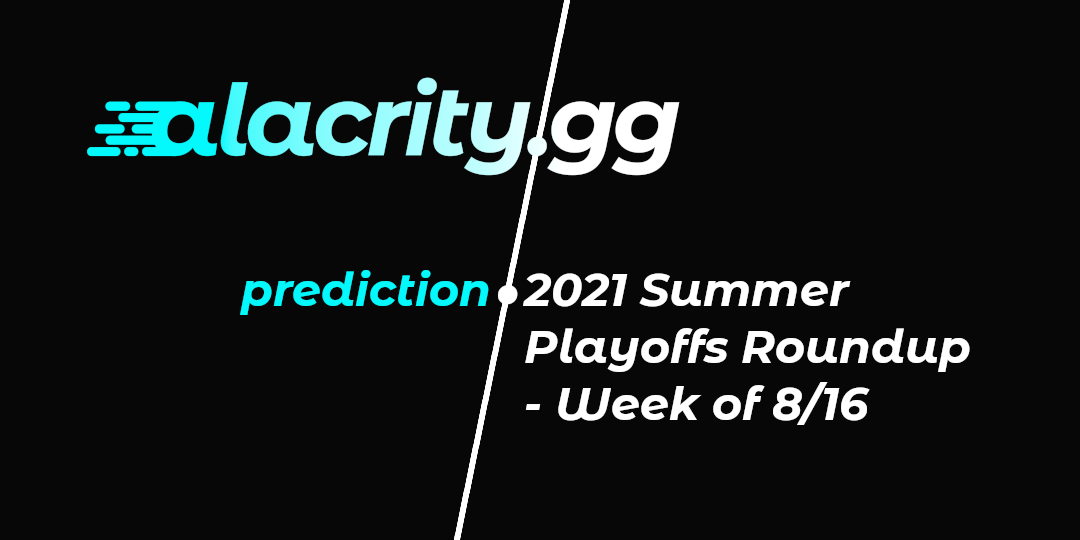 alacrity.gg

prediction

2021 Summer Playoffs Roundup - Week of 8/16